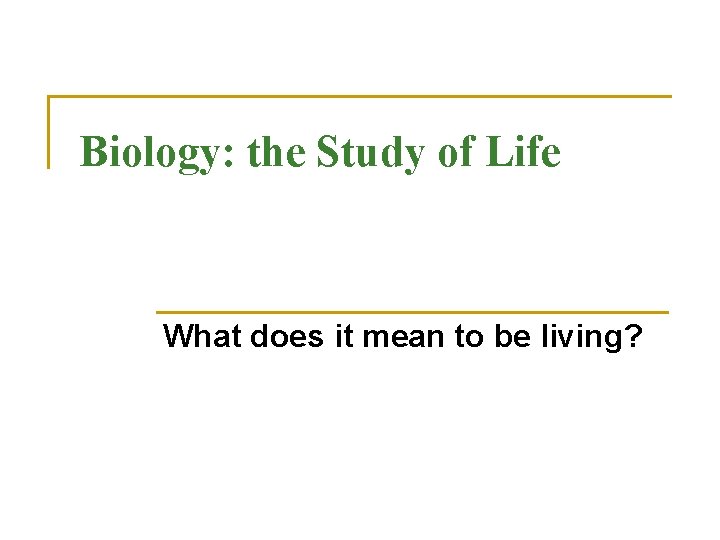 Biology: the Study of Life

What does it mean to be living?